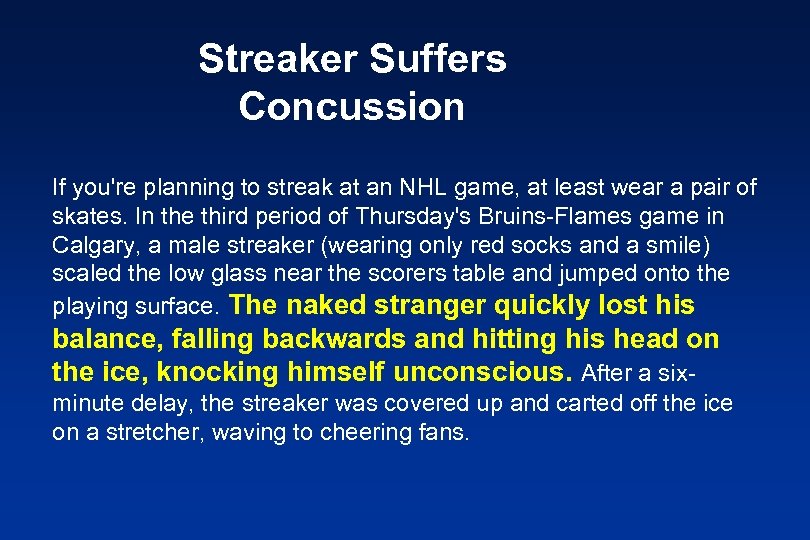 Streaker Suffers Concussion

If you're planning to streak at an NHL game, at least wear a pair of skates. In the third period of Thursday's Bruins-Flames game in Calgary, a male streaker (wearing only red socks and a smile) scaled the low glass near the scorers table and jumped onto the playing surface. The naked stranger quickly lost his balance, falling backwards and hitting his head on the ice, knocking himself unconscious. After a six-minute delay, the streaker was covered up and carted off the ice on a stretcher, waving to cheering fans.